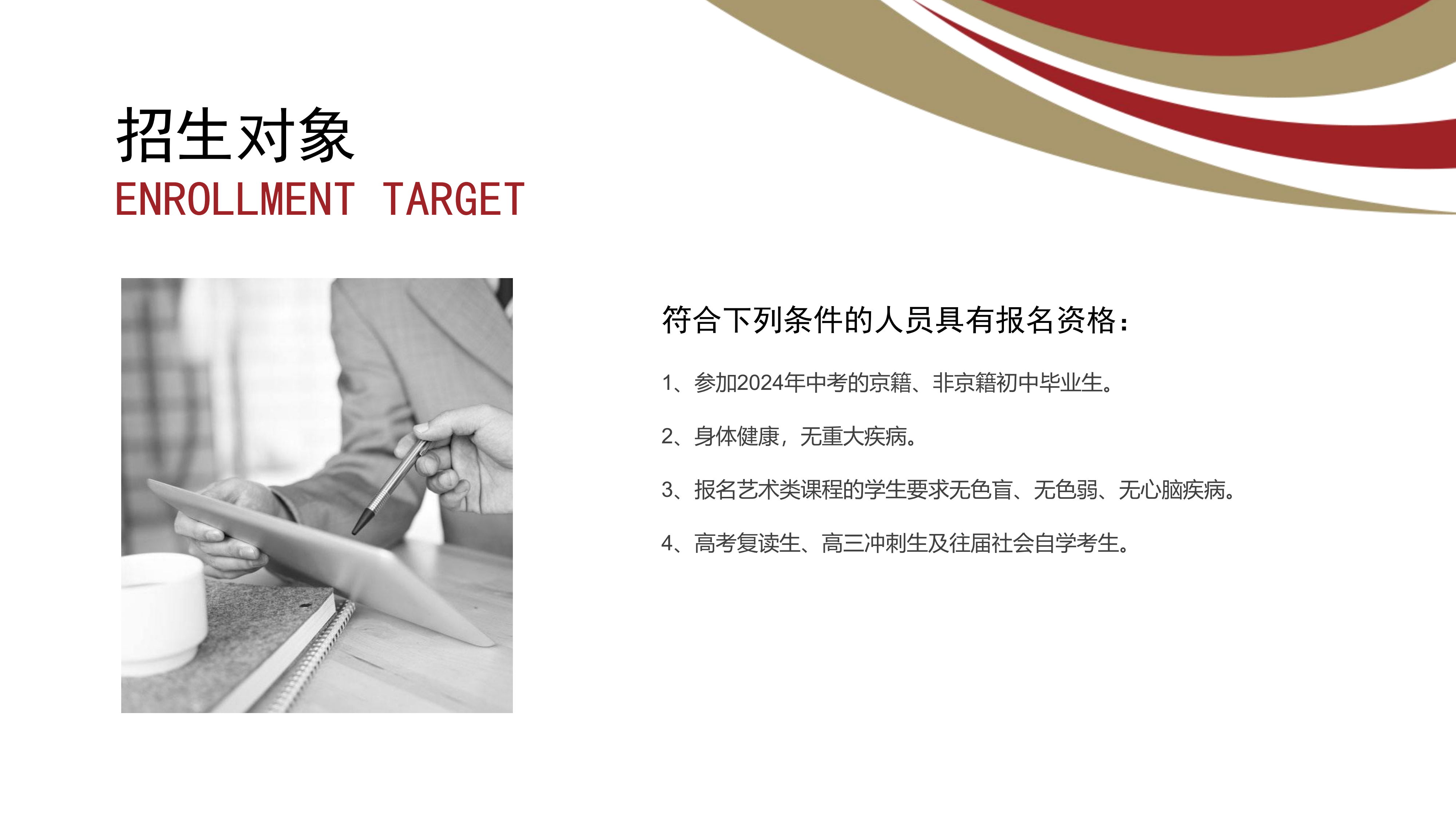 招生对象
ENROLLMENT TARGET

符合下列条件的人员具有报名资格：

1、参加2024年中考的京籍、非京籍初中毕业生。

2、身体健康，无重大疾病。

3、报名艺术类课程的学生要求无色盲、无色弱、无心脑疾病。

4、高考复读生、高三冲刺生及往届社会自学考生。